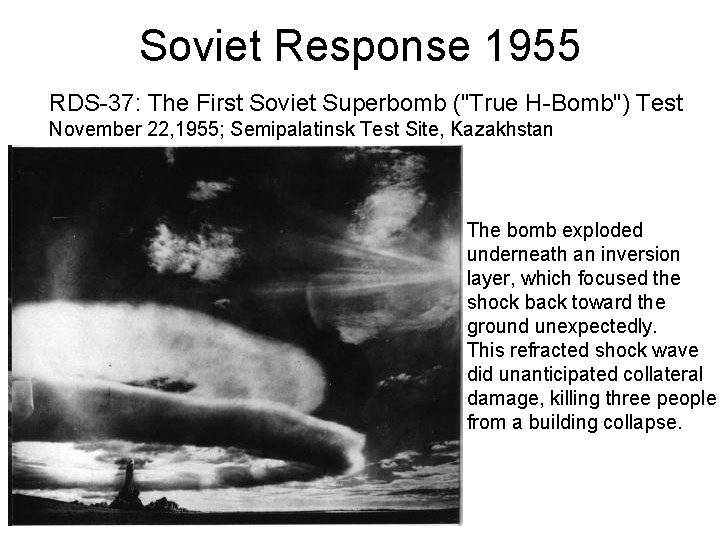 Soviet Response 1955

RDS-37: The First Soviet Superbomb ("True H-Bomb") Test
November 22,1955; Semipalatinsk Test Site, Kazakhstan

The bomb exploded underneath an inversion layer, which focused the shock back toward the ground unexpectedly. This refracted shock wave did unanticipated collateral damage, killing three people from a building collapse.